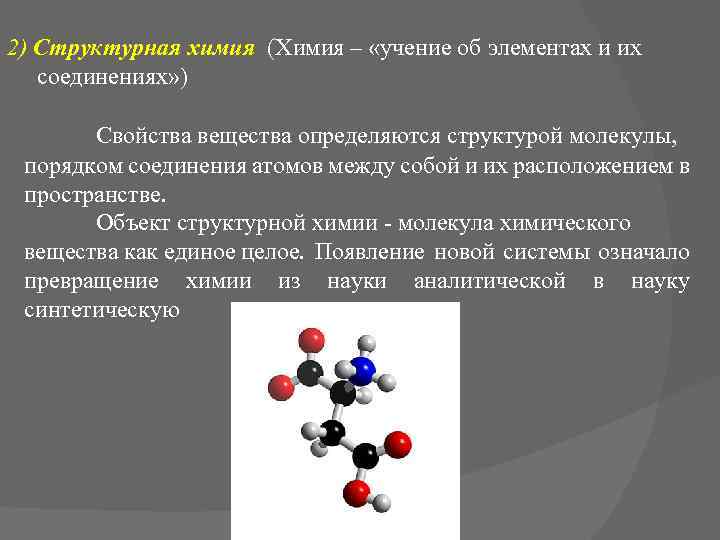 2) Структурная химия (Химия – «учение об элементах и их соединениях»)

Свойства вещества определяются структурой молекулы, порядком соединения атомов между собой и их расположением в пространстве.

Объект структурной химии - молекула химического вещества как единое целое. Появление новой системы означало превращение химии из науки аналитической в науку синтетическую